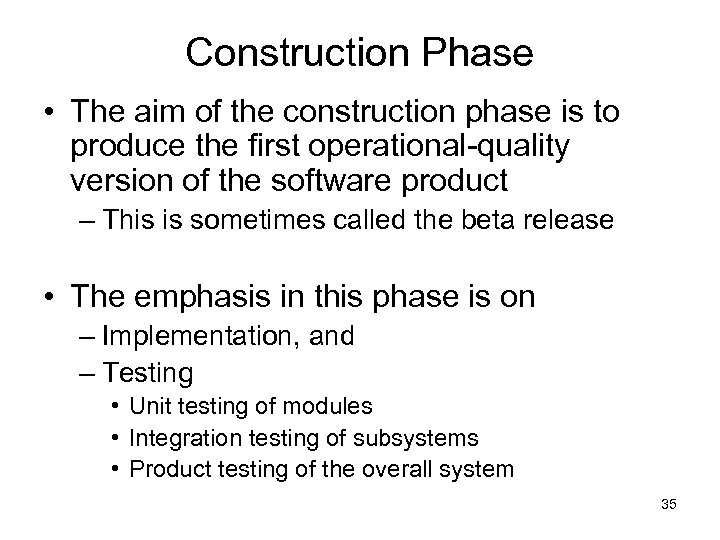 Construction Phase

• The aim of the construction phase is to produce the first operational-quality version of the software product
– This is sometimes called the beta release

• The emphasis in this phase is on
– Implementation, and
– Testing
• Unit testing of modules
• Integration testing of subsystems
• Product testing of the overall system

35